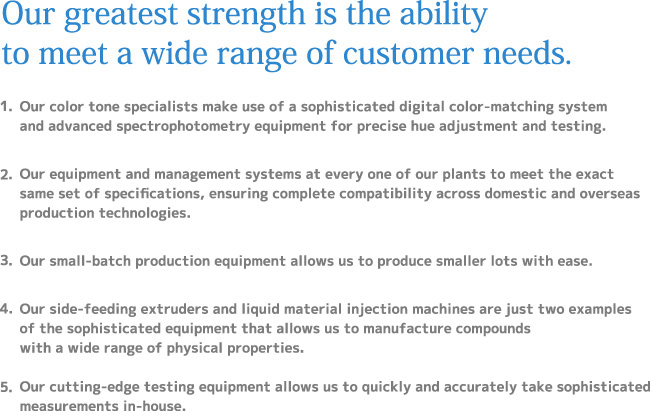 Our greatest strength is the ability to meet a wide range of customer needs.

1. Our color tone specialists make use of a sophisticated digital color-matching system and advanced spectrophotometry equipment for precise hue adjustment and testing.

2. Our equipment and management systems at every one of our plants to meet the exact same set of specifications, ensuring complete compatibility across domestic and overseas production technologies.

3. Our small-batch production equipment allows us to produce smaller lots with ease.

4. Our side-feeding extruders and liquid material injection machines are just two examples of the sophisticated equipment that allows us to manufacture compounds with a wide range of physical properties.

5. Our cutting-edge testing equipment allows us to quickly and accurately take sophisticated measurements in-house.